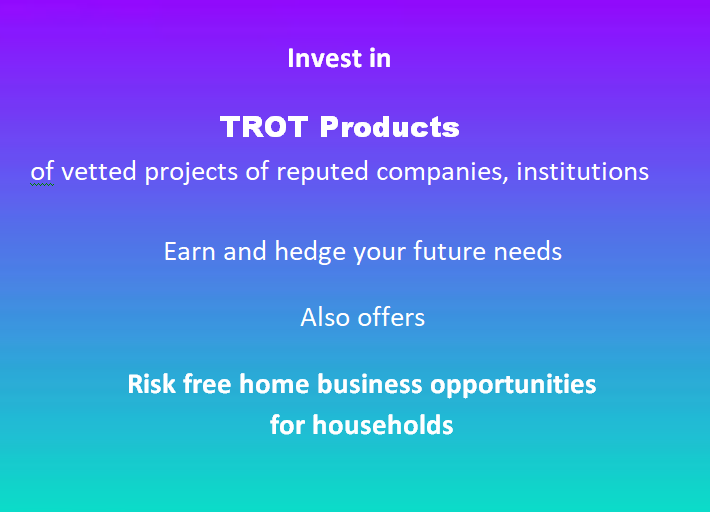 Invest in

TROT Products

of vetted projects of reputed companies, institutions

Earn and hedge your future needs

Also offers

Risk free home business opportunities for households